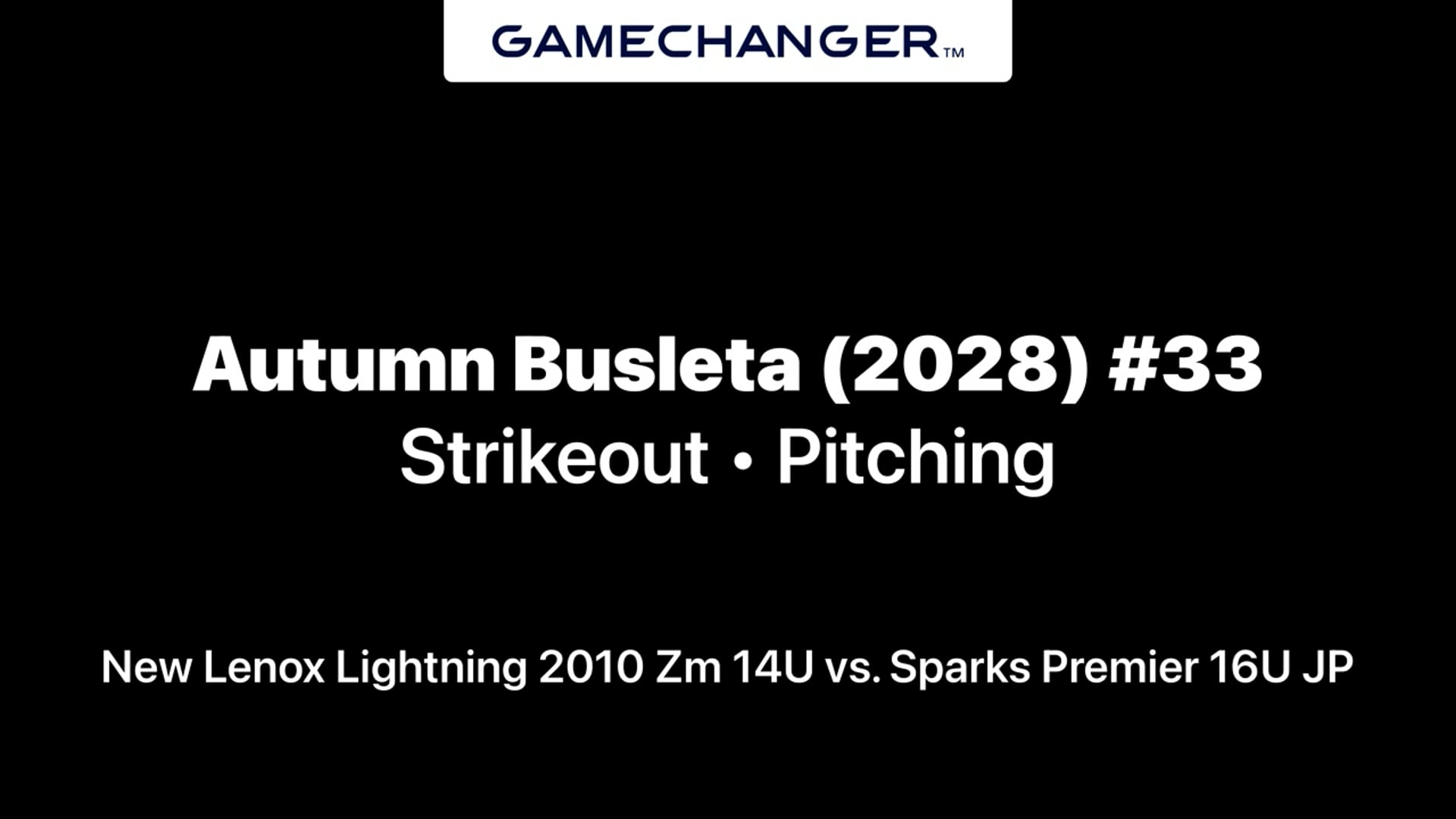 GAMECHANGER™

Autumn Busleta (2028) #33
Strikeout • Pitching

New Lenox Lightning 2010 Zm 14U vs. Sparks Premier 16U JP